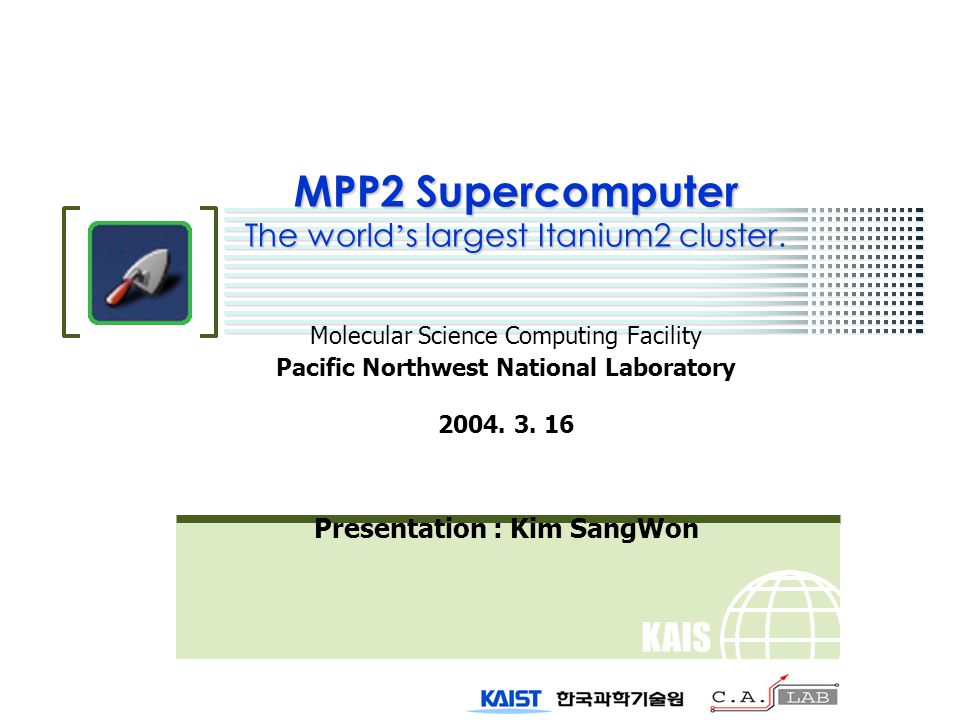 MPP2 Supercomputer
The world's largest Itanium2 cluster.

Molecular Science Computing Facility
Pacific Northwest National Laboratory

2004. 3. 16

Presentation : Kim SangWon

KAIS

KAIST 한국과학기술원 C.A. LAB